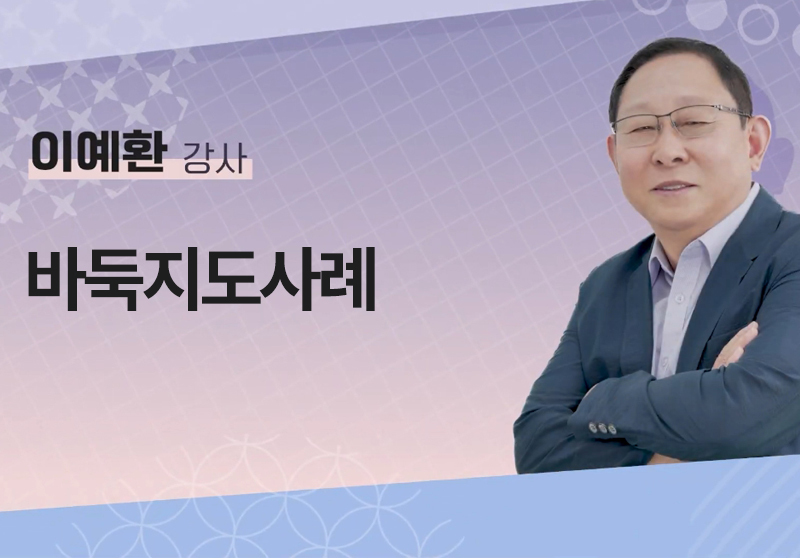 이예환 강사

바둑지도사례